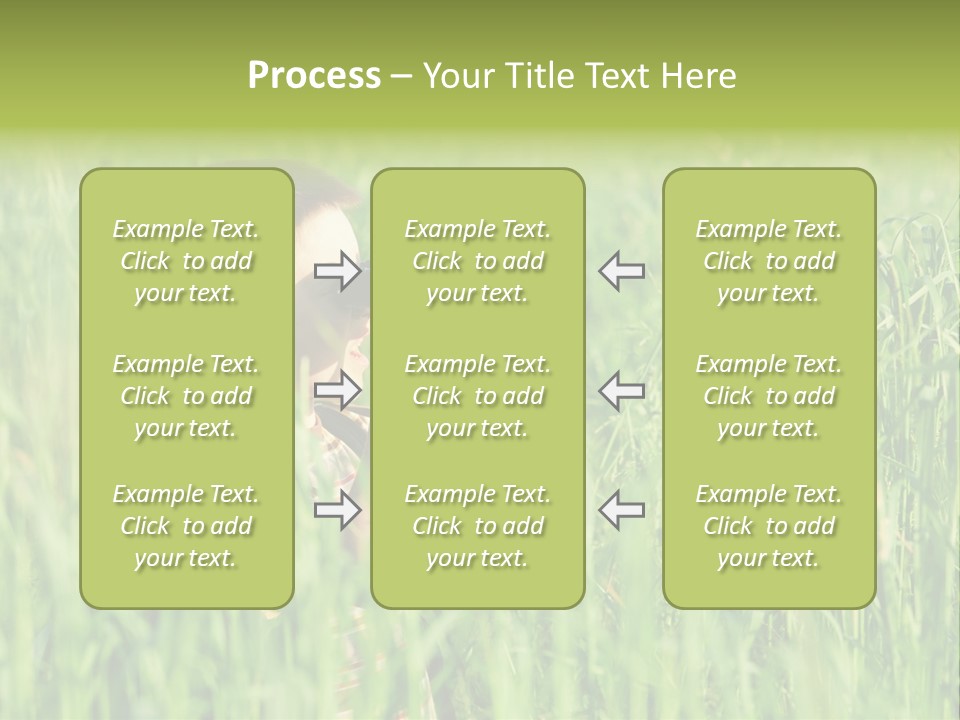 Process – Your Title Text Here

Example Text. Click to add your text.

Example Text. Click to add your text.

Example Text. Click to add your text.

Example Text. Click to add your text.

Example Text. Click to add your text.

Example Text. Click to add your text.

Example Text. Click to add your text.

Example Text. Click to add your text.

Example Text. Click to add your text.